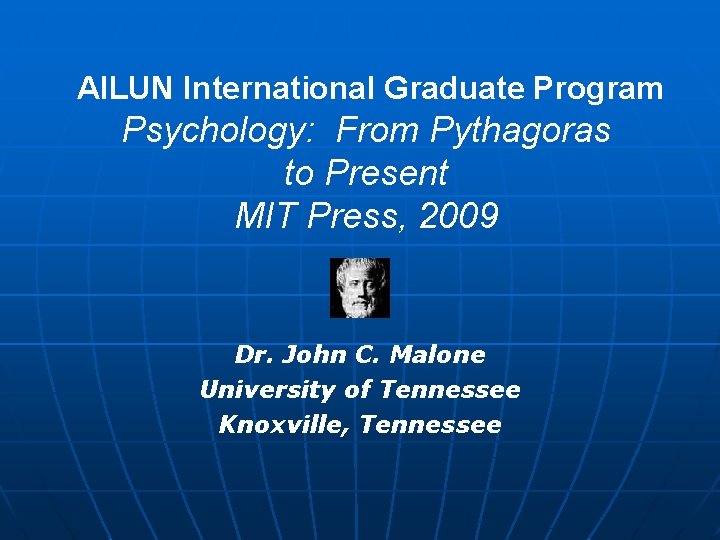 AILUN International Graduate Program
Psychology: From Pythagoras to Present
MIT Press, 2009

Dr. John C. Malone
University of Tennessee
Knoxville, Tennessee